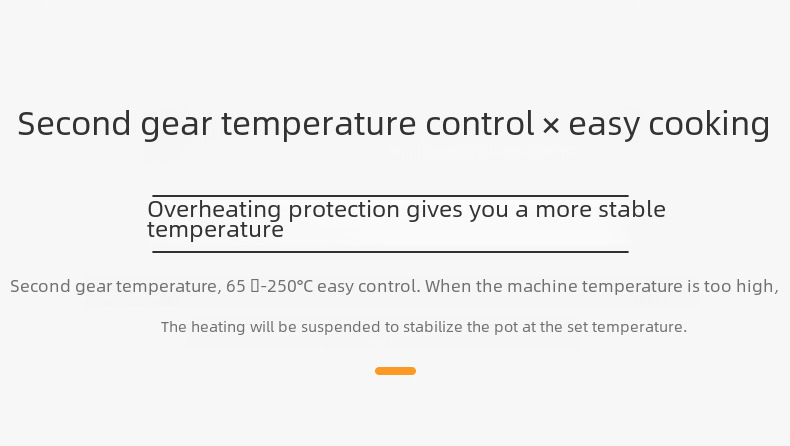 Second gear temperature control × easy cooking

Overheating protection gives you a more stable temperature

Second gear temperature, 65 ▯-250°C easy control. When the machine temperature is too high,

The heating will be suspended to stabilize the pot at the set temperature.